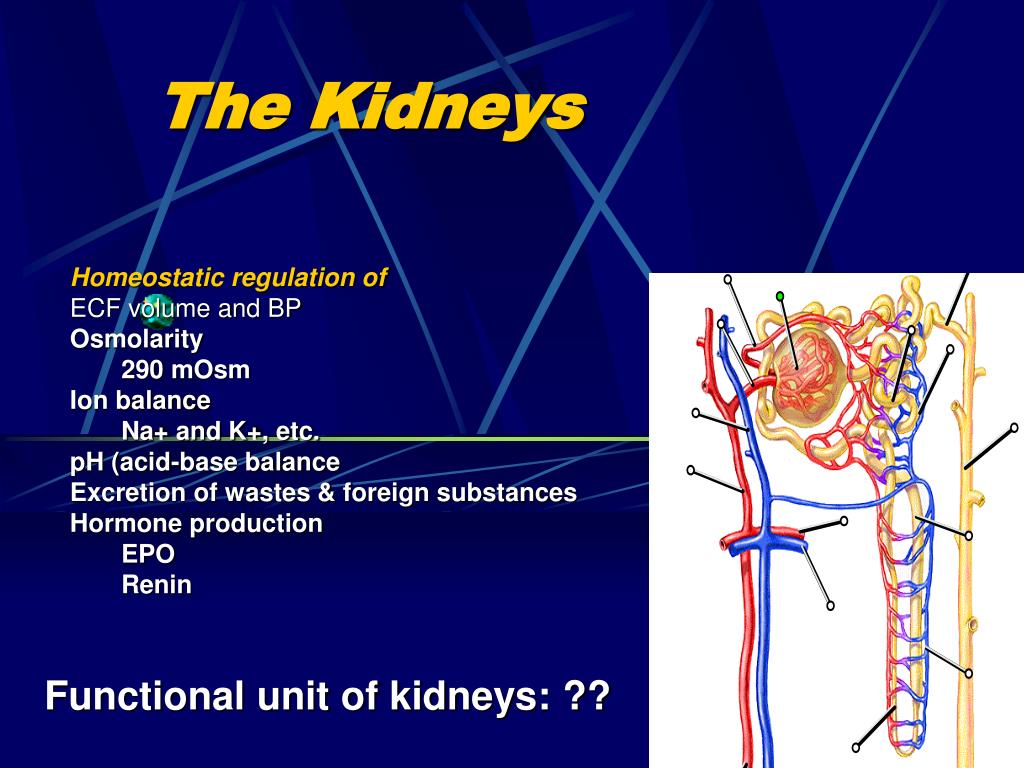 The Kidneys

Homeostatic regulation of
ECF volume and BP
Osmolarity
290 mOsm
Ion balance
Na+ and K+, etc.
pH (acid-base balance
Excretion of wastes & foreign substances
Hormone production
EPO
Renin

Functional unit of kidneys: ??